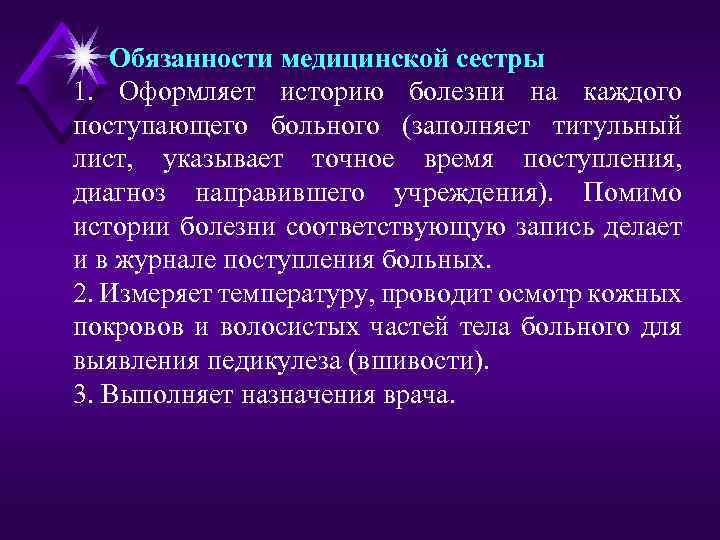 Обязанности медицинской сестры

1. Оформляет историю болезни на каждого поступающего больного (заполняет титульный лист, указывает точное время поступления, диагноз направившего учреждения). Помимо истории болезни соответствующую запись делает и в журнале поступления больных.

2. Измеряет температуру, проводит осмотр кожных покровов и волосистых частей тела больного для выявления педикулеза (вшивости).

3. Выполняет назначения врача.